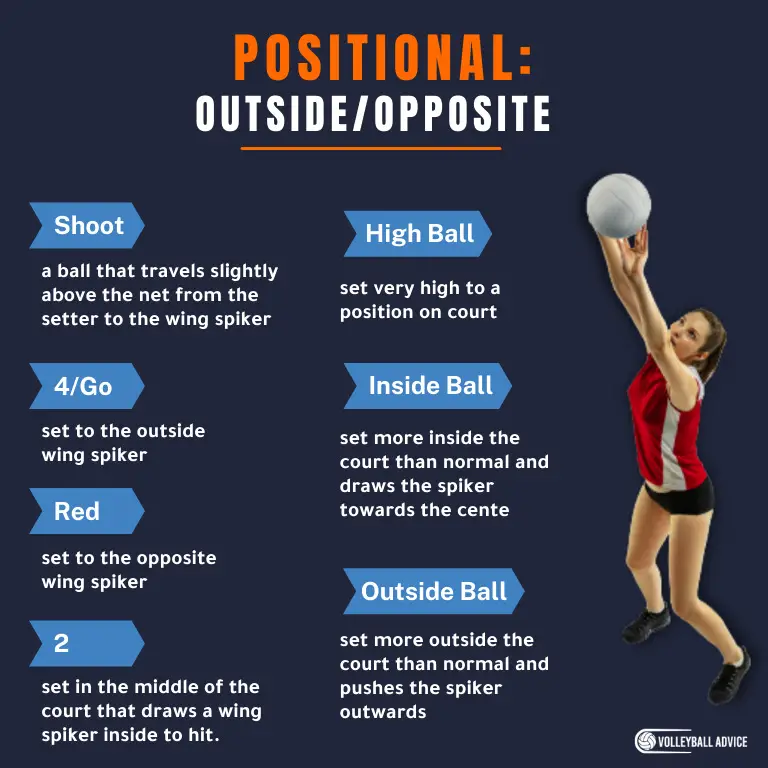 POSITIONAL:
OUTSIDE/OPPOSITE

Shoot

a ball that travels slightly above the net from the setter to the wing spiker

4/Go

set to the outside wing spiker

Red

set to the opposite wing spiker

2

set in the middle of the court that draws a wing spiker inside to hit.

High Ball

set very high to a position on court

Inside Ball

set more inside the court than normal and draws the spiker towards the cente

Outside Ball

set more outside the court than normal and pushes the spiker outwards

VOLLEYBALL ADVICE